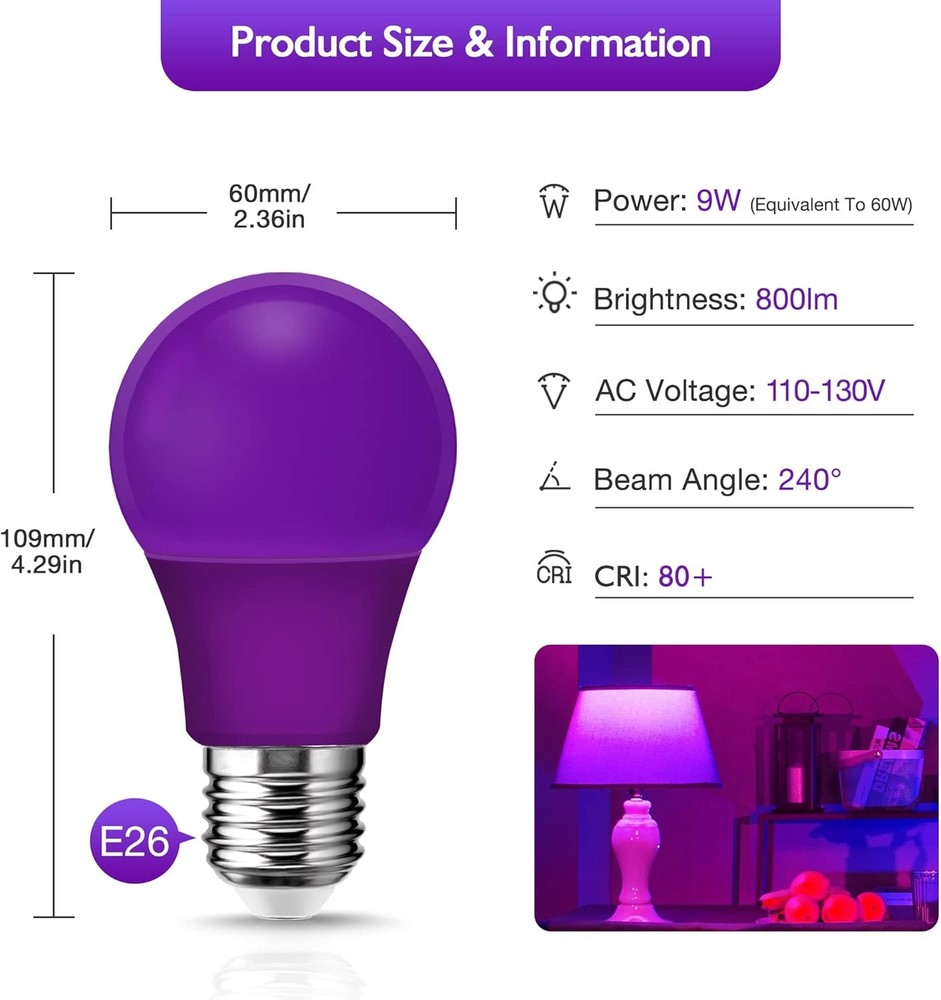 Product Size & Information

60mm/
2.36in

109mm/
4.29in

E26

W Power: 9W (Equivalent To 60W)

Brightness: 800lm

V AC Voltage: 110-130V

Beam Angle: 240°

CRI CRI: 80+